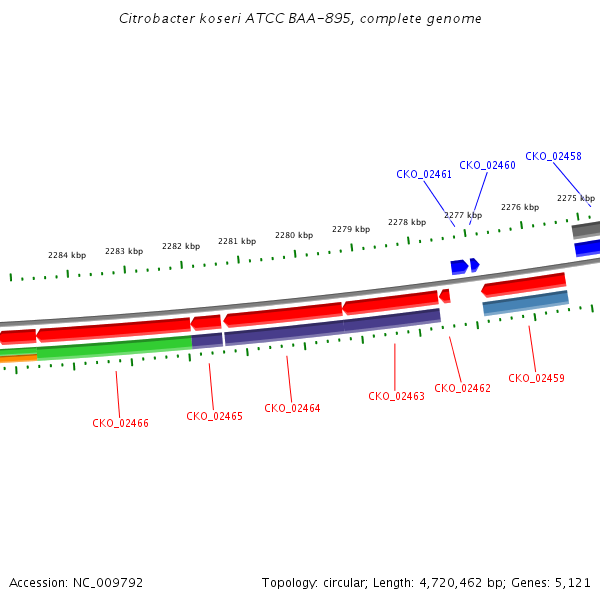 Citrobacter koseri ATCC BAA-895, complete genome

CKO_02461 CKO_02460 CKO_02458

2284 kbp 2283 kbp 2282 kbp 2281 kbp 2280 kbp 2279 kbp 2278 kbp 2277 kbp 2276 kbp 2275 kbp

CKO_02466 CKO_02465 CKO_02464 CKO_02463 CKO_02462 CKO_02459

Accession: NC_009792

Topology: circular; Length: 4,720,462 bp; Genes: 5,121